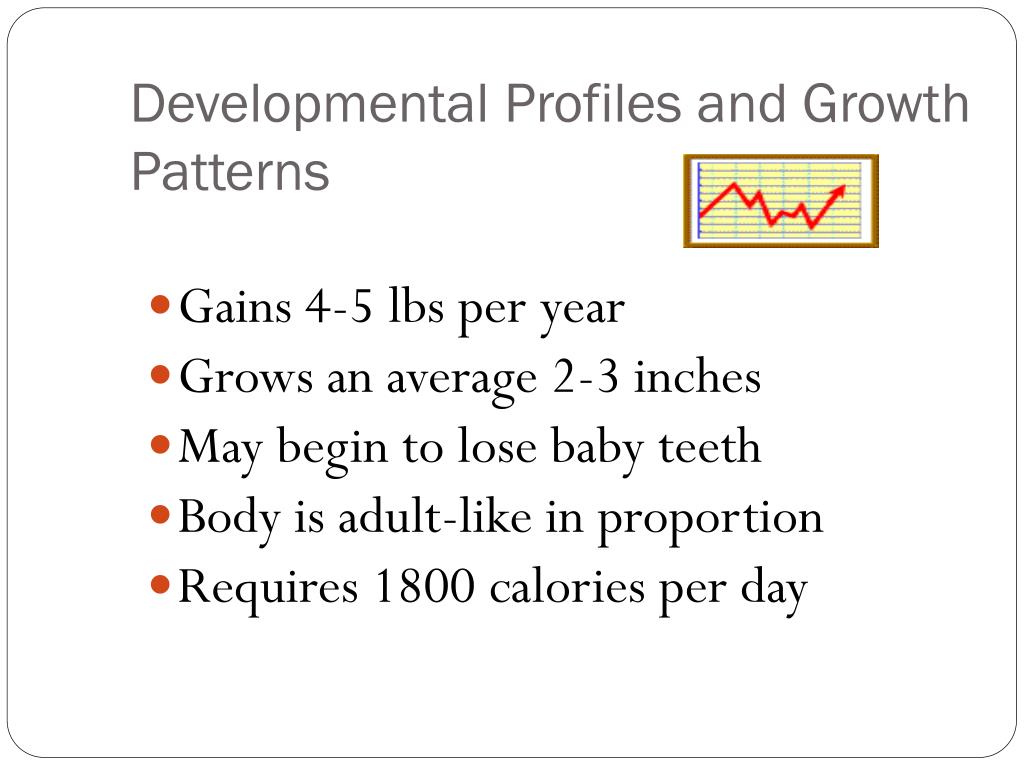 Developmental Profiles and Growth Patterns

- Gains 4-5 lbs per year
- Grows an average 2-3 inches
- May begin to lose baby teeth
- Body is adult-like in proportion
- Requires 1800 calories per day